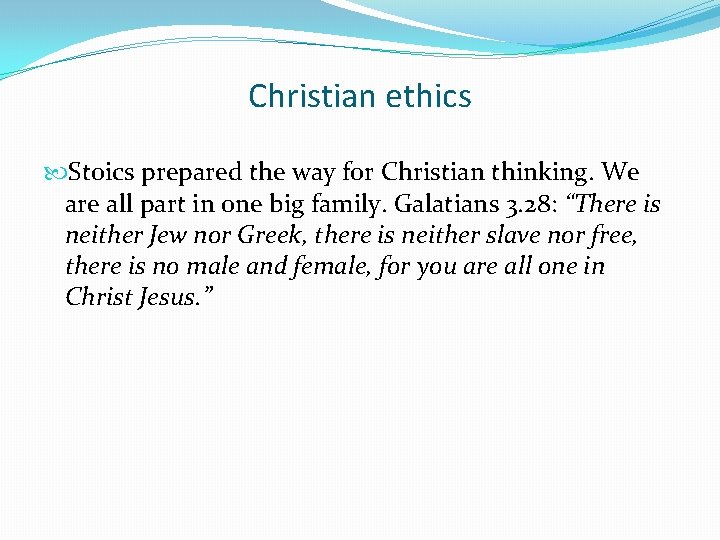 Christian ethics

Stoics prepared the way for Christian thinking. We are all part in one big family. Galatians 3.28: “There is neither Jew nor Greek, there is neither slave nor free, there is no male and female, for you are all one in Christ Jesus.”